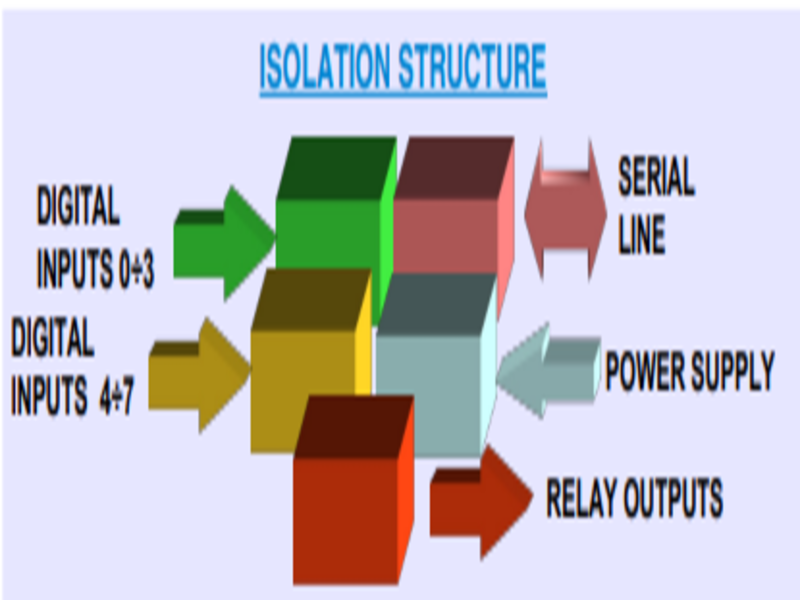 ISOLATION STRUCTURE

DIGITAL INPUTS 0÷3

SERIAL LINE

DIGITAL INPUTS 4÷7

POWER SUPPLY

RELAY OUTPUTS